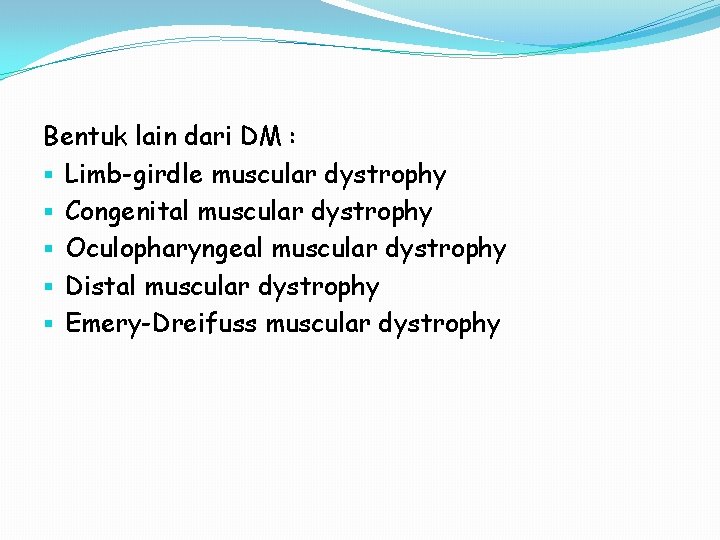 Bentuk lain dari DM :

- Limb-girdle muscular dystrophy
- Congenital muscular dystrophy
- Oculopharyngeal muscular dystrophy
- Distal muscular dystrophy
- Emery-Dreifuss muscular dystrophy